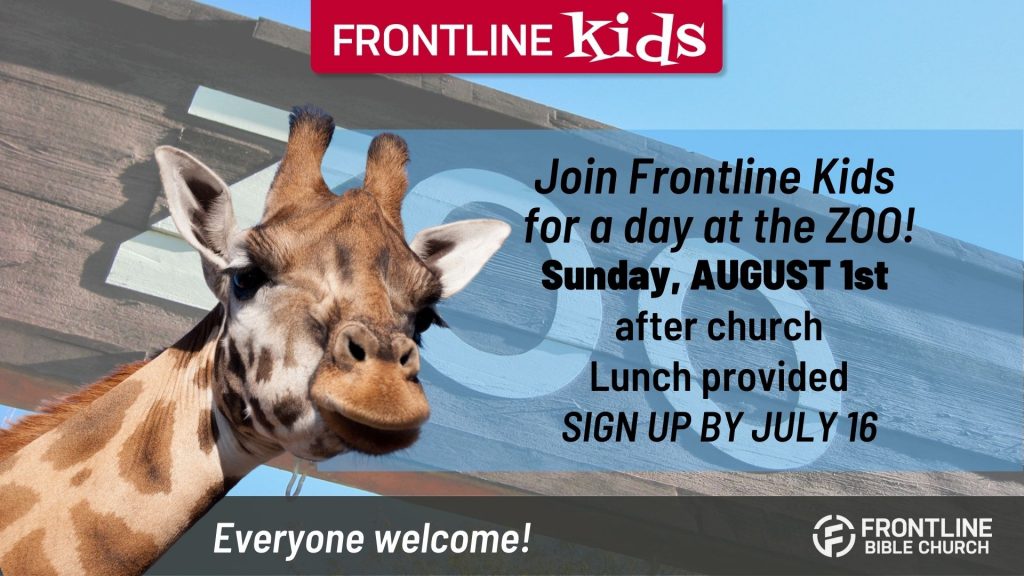 FRONTLINE Kids

ZOO

Join Frontline Kids for a day at the ZOO!

Sunday, AUGUST 1st

after church

Lunch provided

SIGN UP BY JULY 16

Everyone welcome!

FRONTLINE BIBLE CHURCH